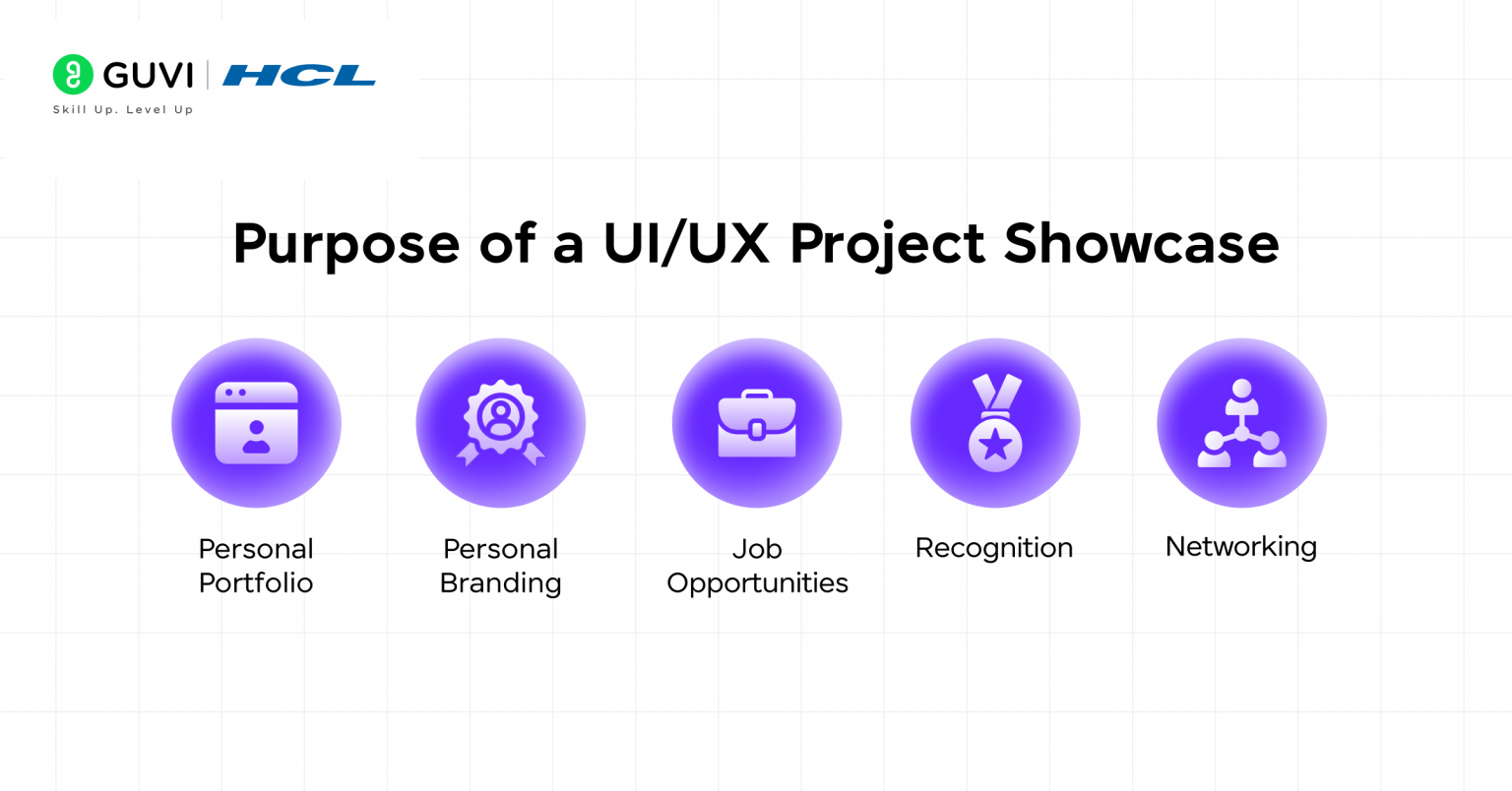 GUVI | HCL
Skill Up. Level Up

Purpose of a UI/UX Project Showcase

Personal Portfolio

Personal Branding

Job Opportunities

Recognition

Networking